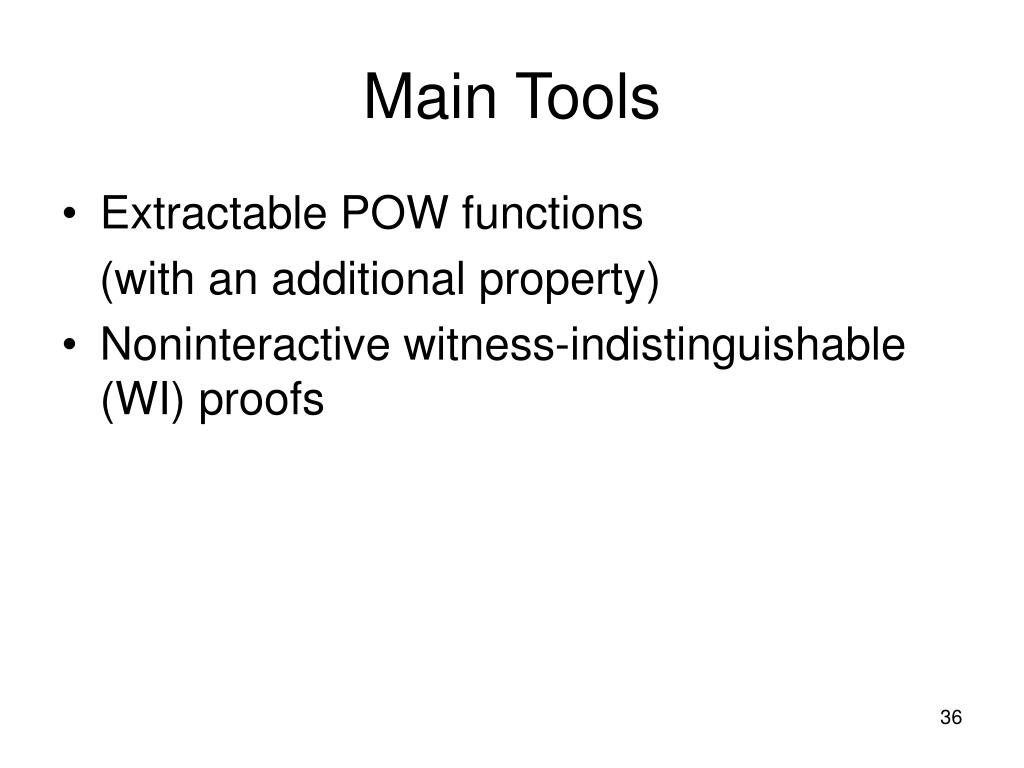 Main Tools

• Extractable POW functions
(with an additional property)
• Noninteractive witness-indistinguishable (WI) proofs

36